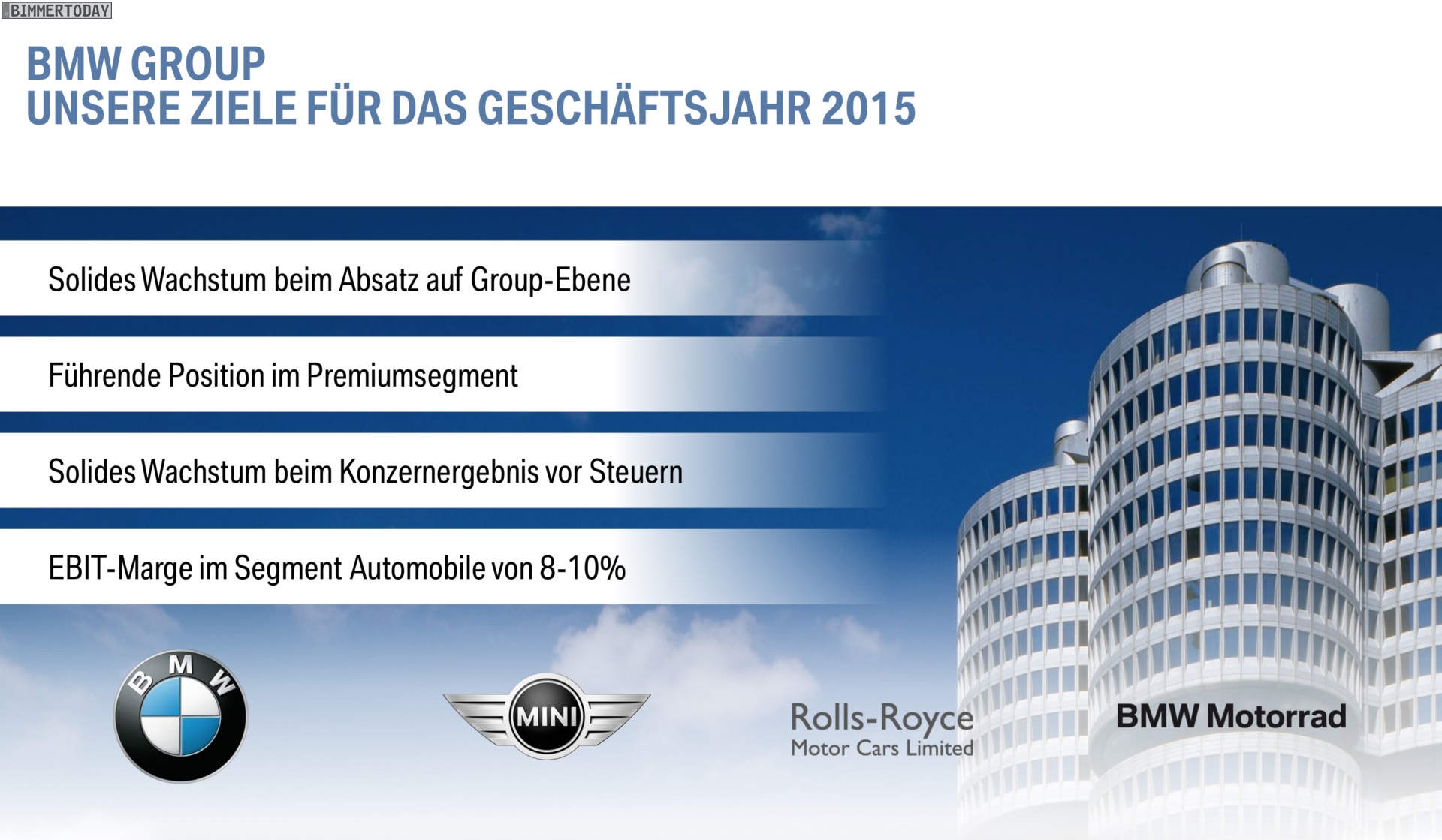 BIMMERTODAY

BMW GROUP
UNSERE ZIELE FÜR DAS GESCHÄFTSJAHR 2015

Solides Wachstum beim Absatz auf Group-Ebene

Führende Position im Premiumsegment

Solides Wachstum beim Konzernergebnis vor Steuern

EBIT-Marge im Segment Automobile von 8-10%

BMW

MINI

Rolls-Royce
Motor Cars Limited

BMW Motorrad